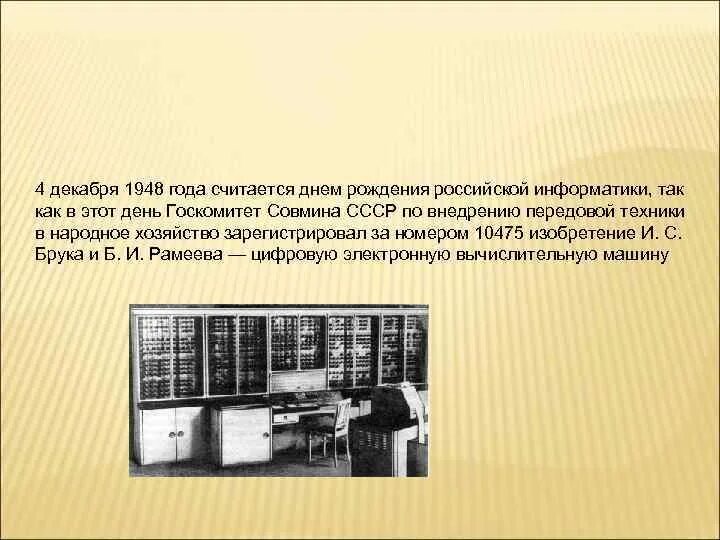 4 декабря 1948 года считается днем рождения российской информатики, так как в этот день Госкомитет Совмина СССР по внедрению передовой техники в народное хозяйство зарегистрировал за номером 10475 изобретение И. С. Брука и Б. И. Рамеева — цифровую электронную вычислительную машину